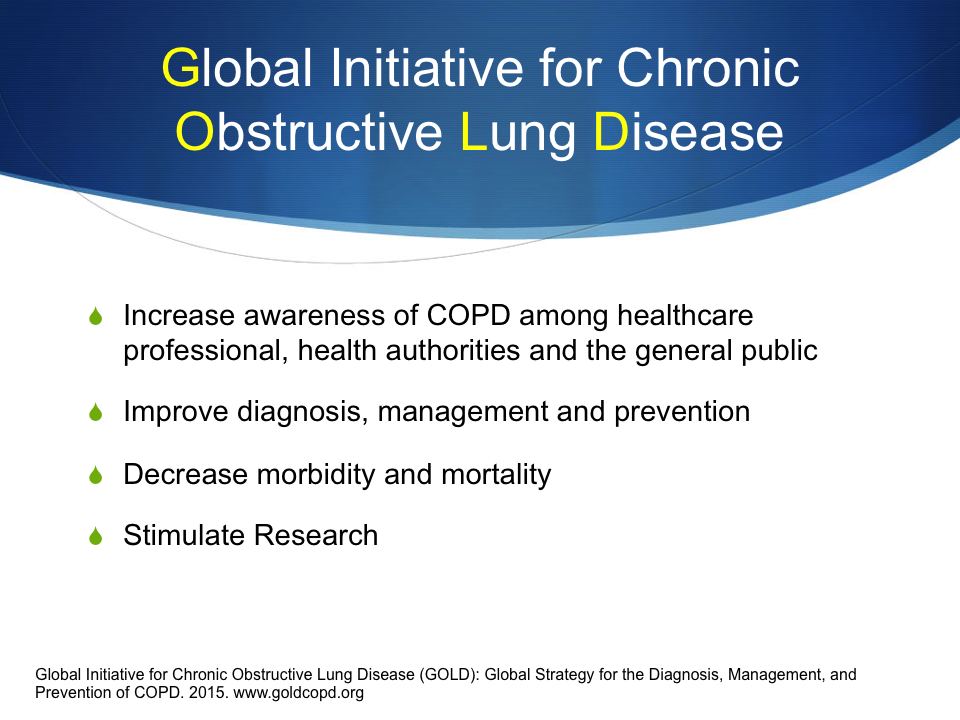 Global Initiative for Chronic Obstructive Lung Disease

Increase awareness of COPD among healthcare professional, health authorities and the general public

Improve diagnosis, management and prevention

Decrease morbidity and mortality

Stimulate Research

Global Initiative for Chronic Obstructive Lung Disease (GOLD): Global Strategy for the Diagnosis, Management, and Prevention of COPD. 2015. www.goldcopd.org